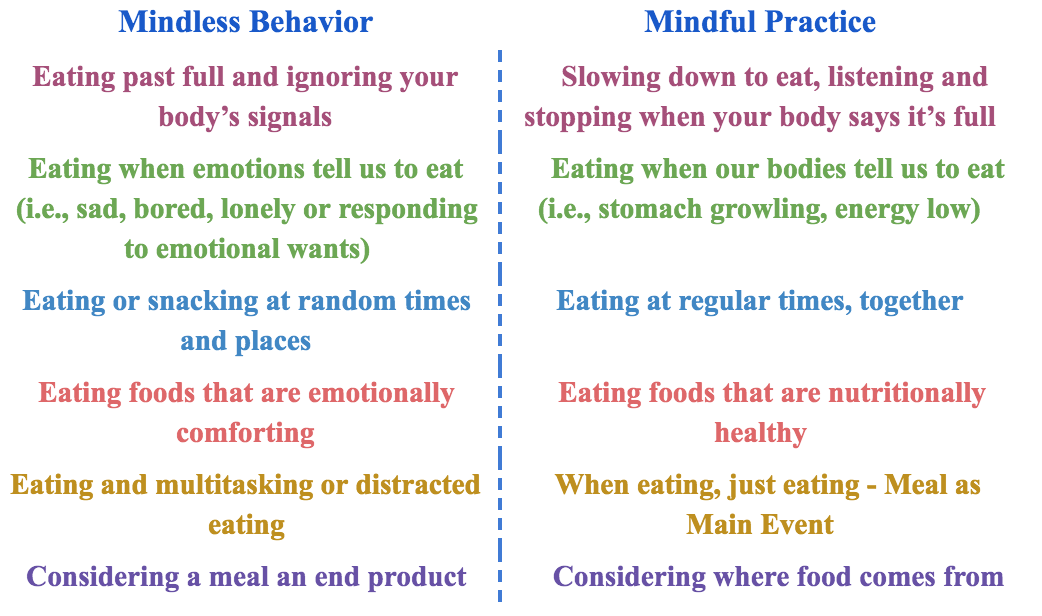 | Mindless Behavior | Mindful Practice |
|---|---|
| Eating past full and ignoring your body’s signals | Slowing down to eat, listening and stopping when your body says it’s full |
| Eating when emotions tell us to eat (i.e., sad, bored, lonely or responding to emotional wants) | Eating when our bodies tell us to eat (i.e., stomach growling, energy low) |
| Eating or snacking at random times and places | Eating at regular times, together |
| Eating foods that are emotionally comforting | Eating foods that are nutritionally healthy |
| Eating and multitasking or distracted eating | When eating, just eating - Meal as Main Event |
| Considering a meal an end product | Considering where food comes from |